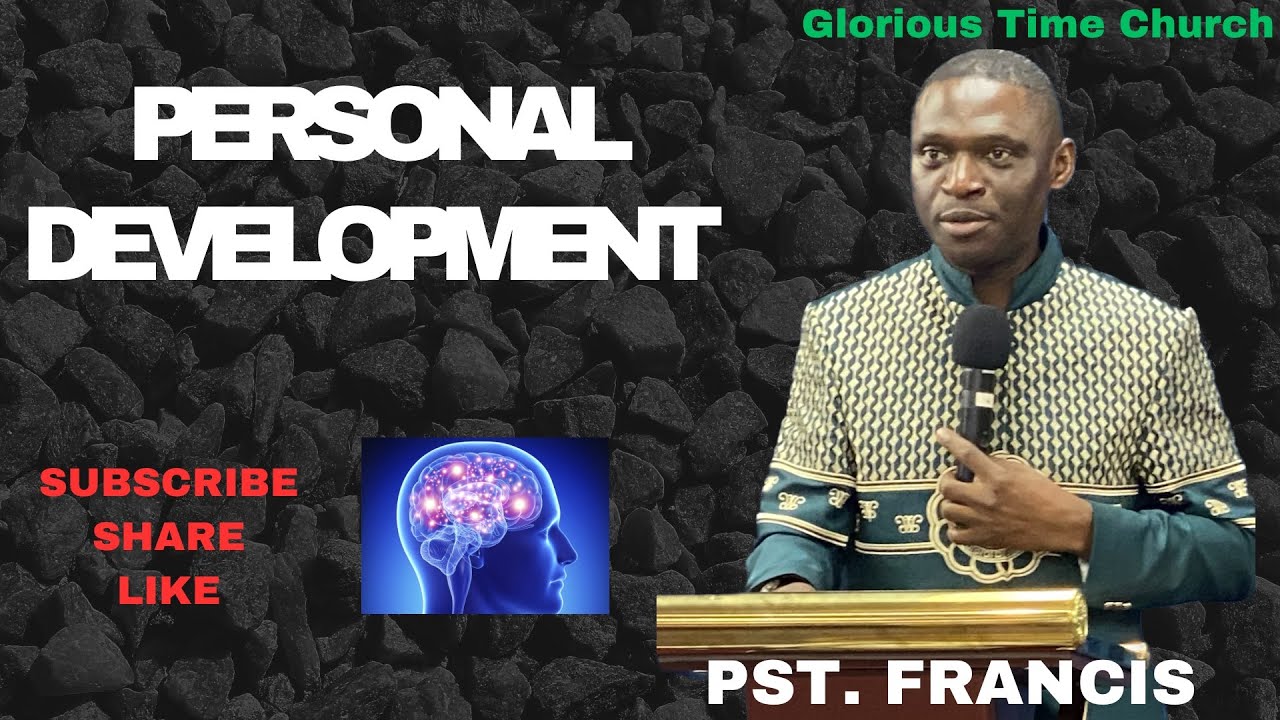 Glorious Time Church

PERSONAL DEVELOPMENT

SUBSCRIBE
SHARE
LIKE

PST. FRANCIS